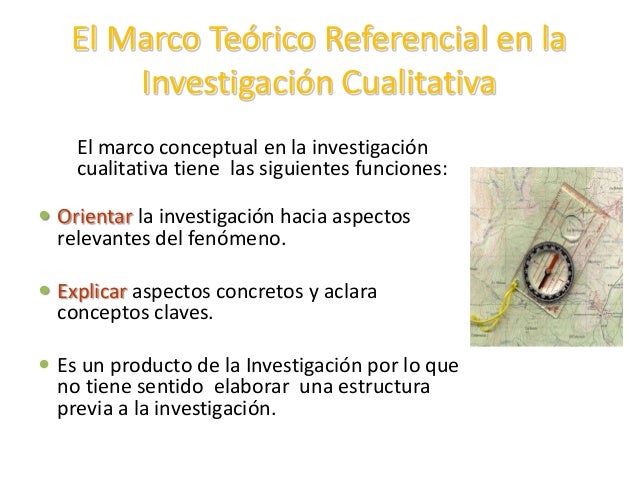 El Marco Teórico Referencial en la Investigación Cualitativa

El marco conceptual en la investigación cualitativa tiene las siguientes funciones:

- Orientar la investigación hacia aspectos relevantes del fenómeno.

- Explicar aspectos concretos y aclara conceptos claves.

- Es un producto de la Investigación por lo que no tiene sentido elaborar una estructura previa a la investigación.